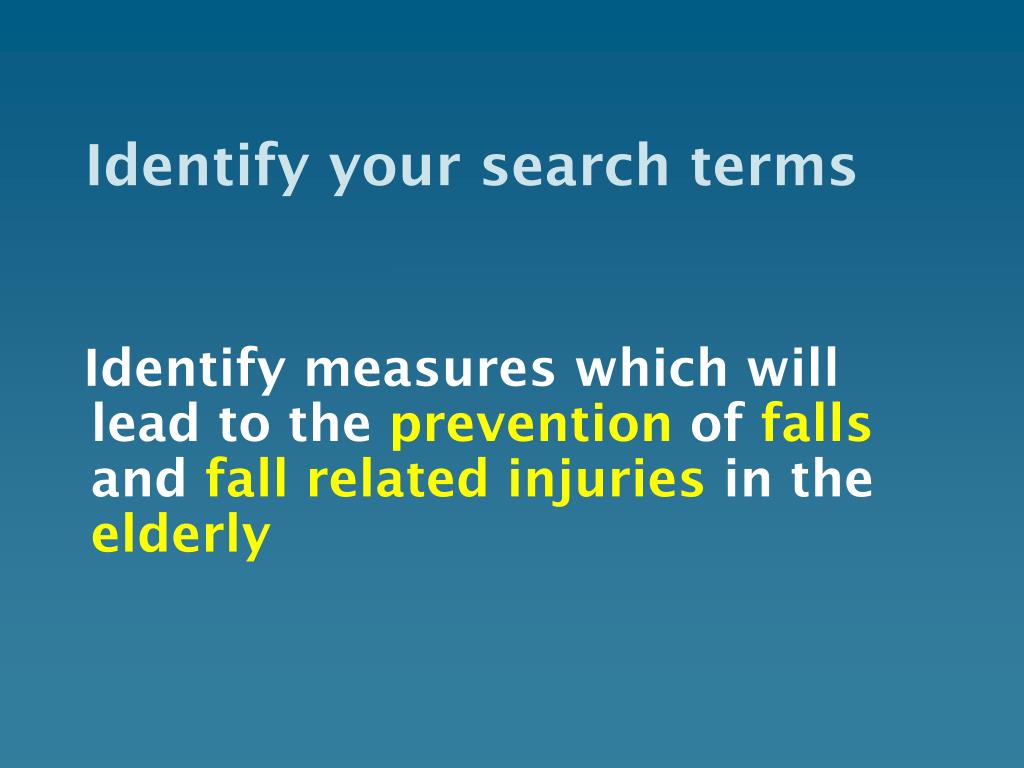 Identify your search terms

Identify measures which will lead to the prevention of falls and fall related injuries in the elderly